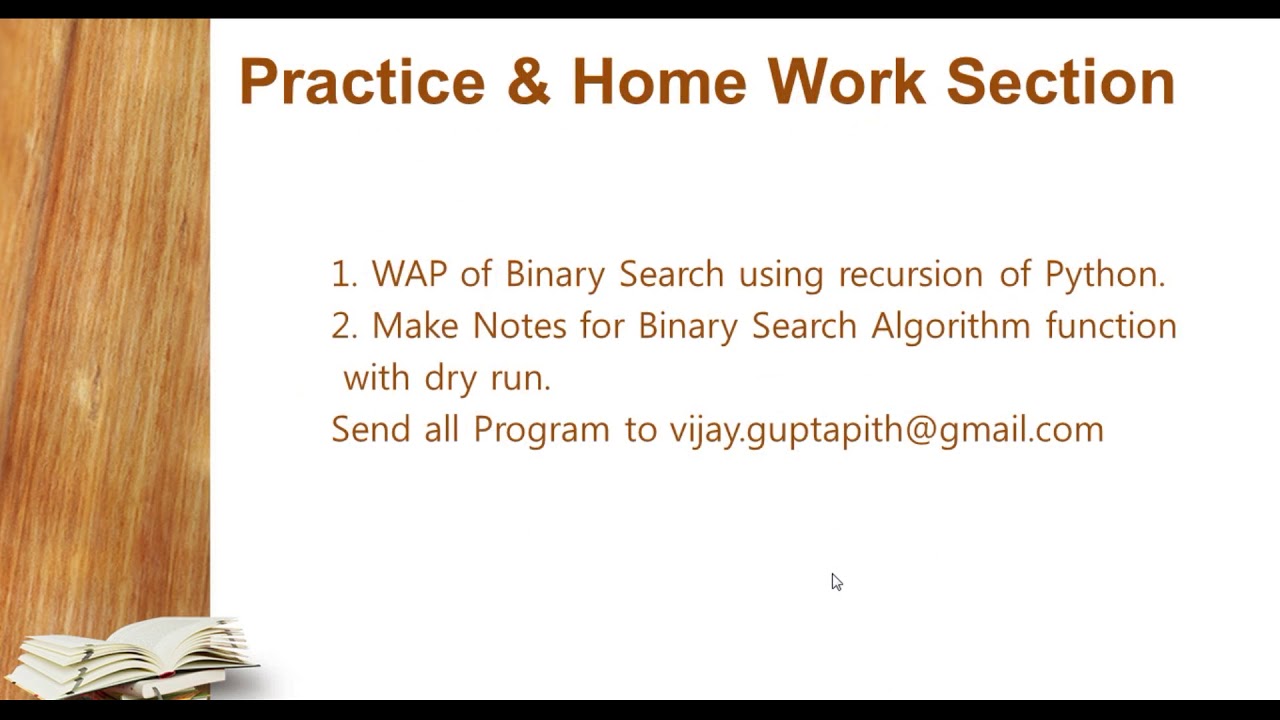 Practice & Home Work Section

1. WAP of Binary Search using recursion of Python.
2. Make Notes for Binary Search Algorithm function with dry run.
Send all Program to vijay.guptapith@gmail.com